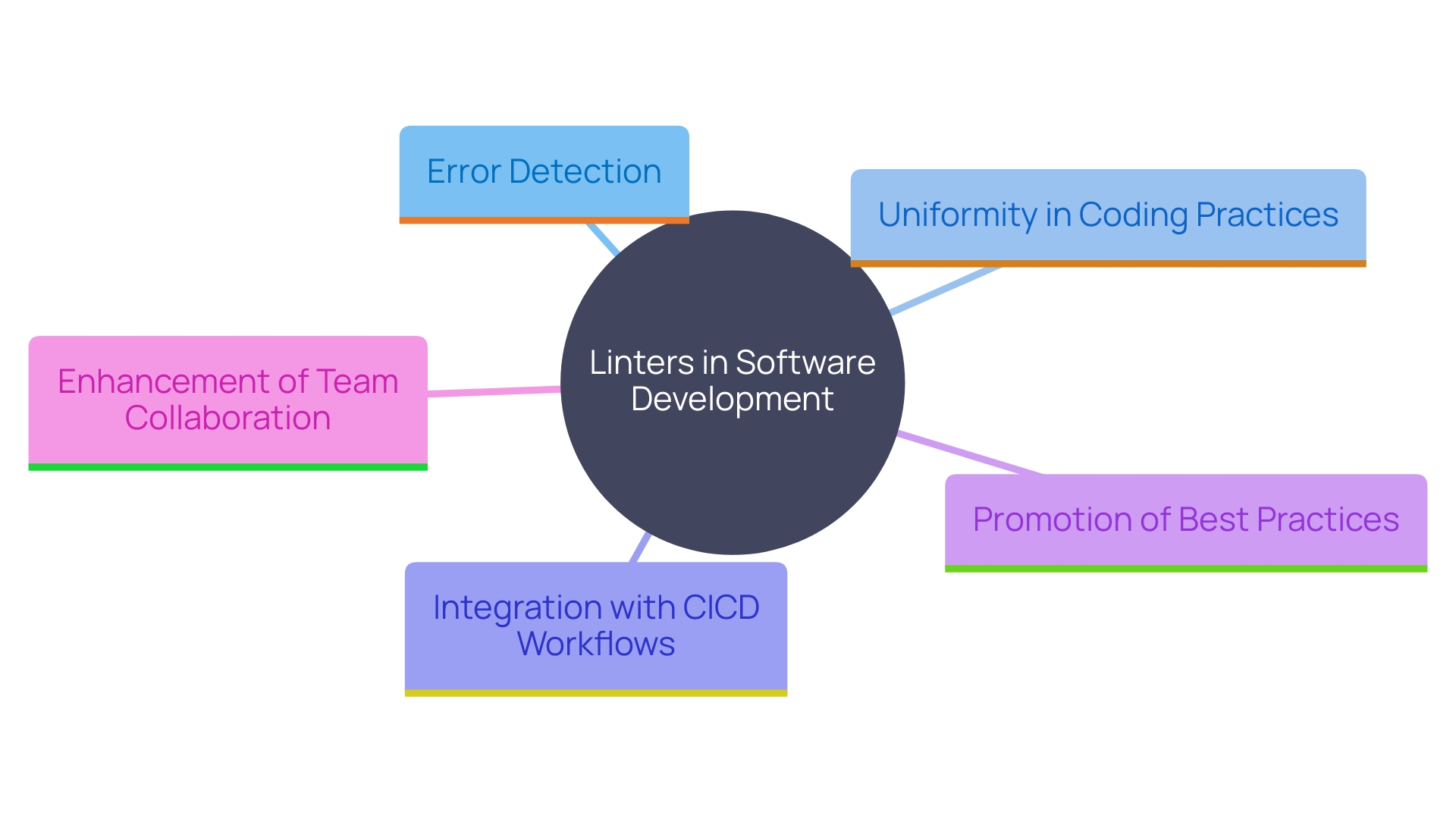 Linters in Software Development

Error Detection

Uniformity in Coding Practices

Enhancement of Team Collaboration

Promotion of Best Practices

Integration with CICD Workflows